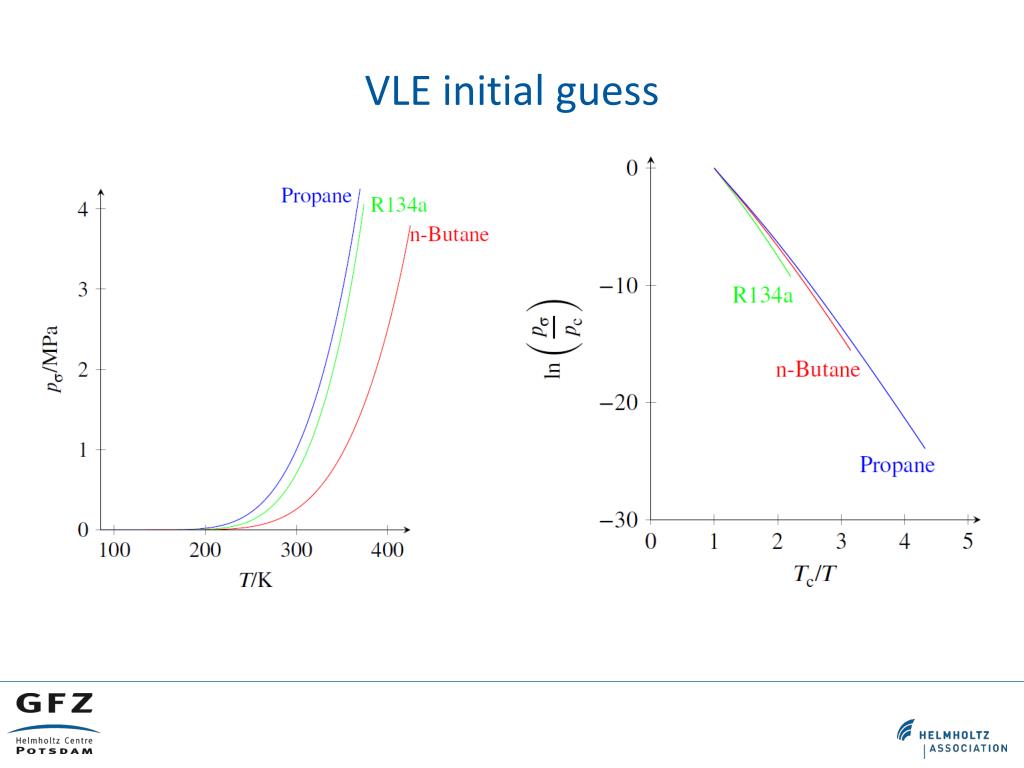 VLE initial guess

Propane
R134a
n-Butane
4
3
2
1
0
$p_\sigma$/MPa
100
200
300
400
$T$/K

0
−10
−20
−30
$\ln\left(\frac{p_\sigma}{p_c}\right)$
R134a
n-Butane
Propane
0
1
2
3
4
5
$T_c/T$

GFZ
Helmholtz Centre
POTSDAM

HELMHOLTZ
ASSOCIATION